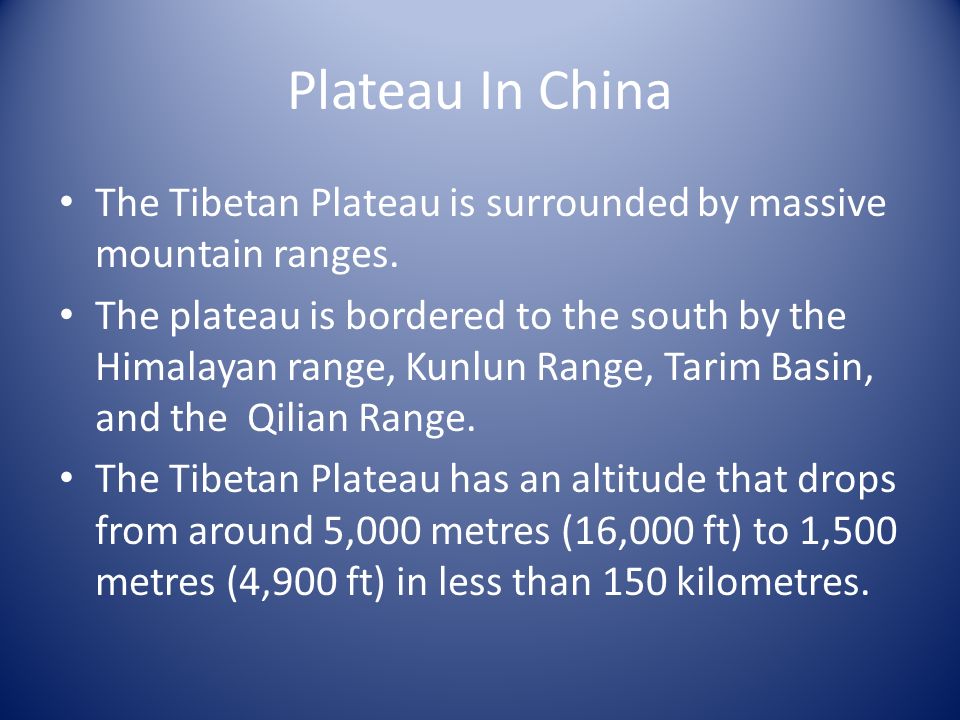 Plateau In China

• The Tibetan Plateau is surrounded by massive mountain ranges.
• The plateau is bordered to the south by the Himalayan range, Kunlun Range, Tarim Basin, and the Qilian Range.
• The Tibetan Plateau has an altitude that drops from around 5,000 metres (16,000 ft) to 1,500 metres (4,900 ft) in less than 150 kilometres.